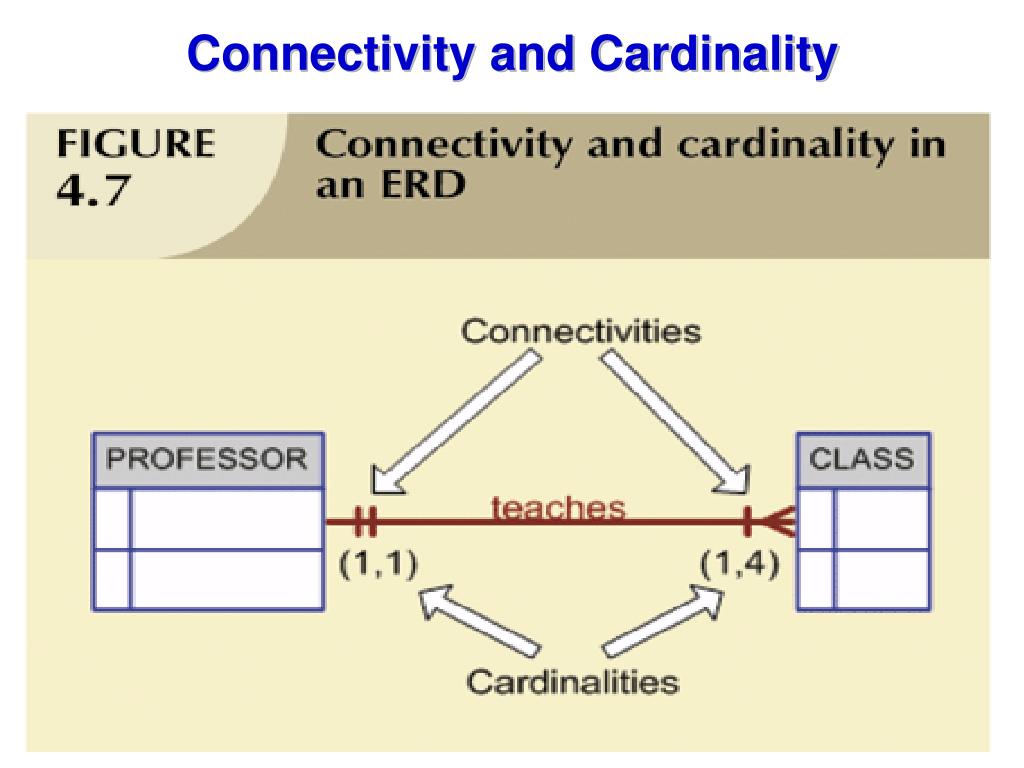 Connectivity and Cardinality

FIGURE 4.7

Connectivity and cardinality in an ERD

Connectivities

PROFESSOR

teaches

CLASS

(1,1)

(1,4)

Cardinalities